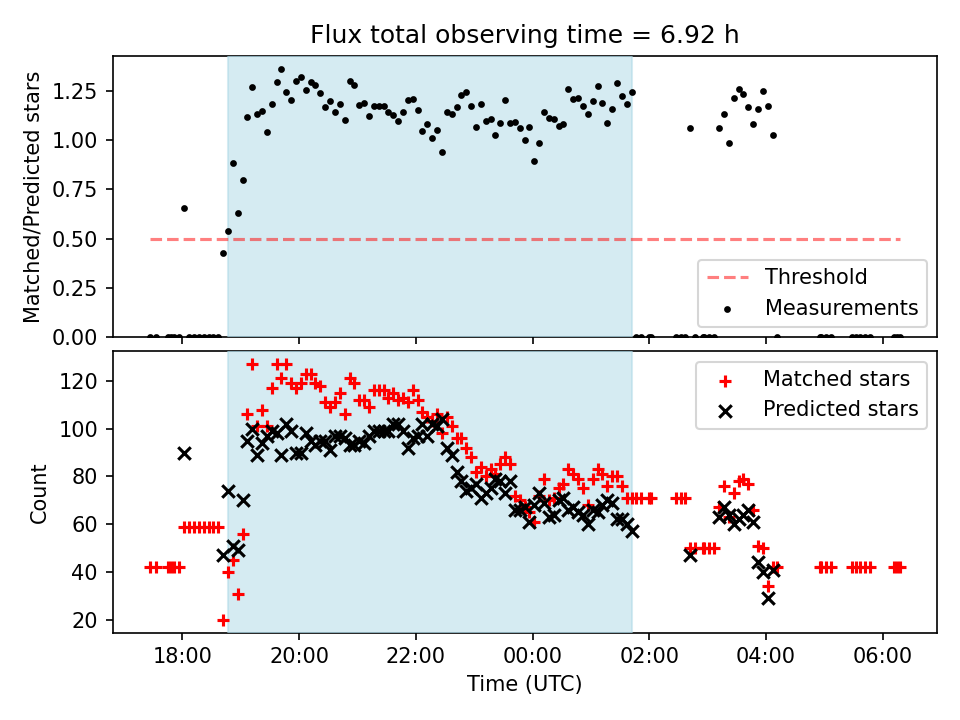 Flux total observing time = 6.92 h

Matched/Predicted stars

1.25
1.00
0.75
0.50
0.25
0.00

Threshold
Measurements

Count

120
100
80
60
40
20

Matched stars
Predicted stars

18:00 20:00 22:00 00:00 02:00 04:00 06:00

Time (UTC)